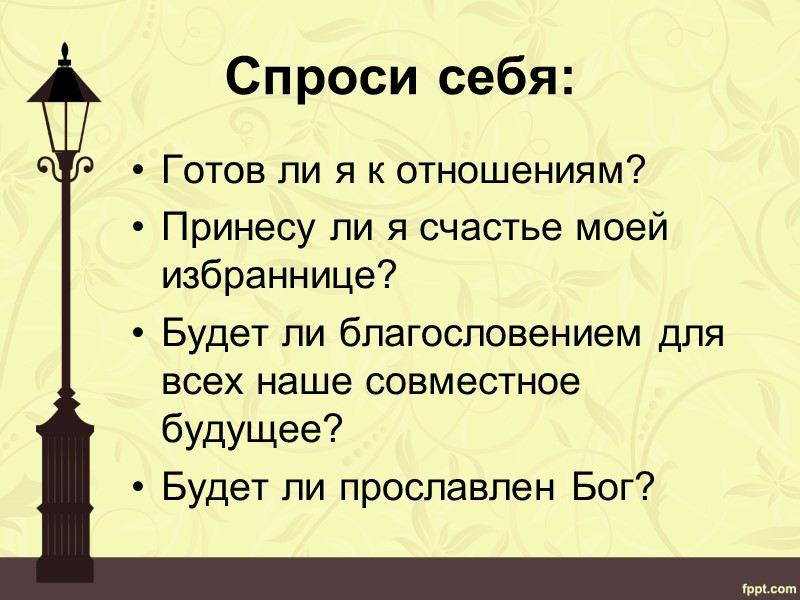 Спроси себя:

• Готов ли я к отношениям?
• Принесу ли я счастье моей избраннице?
• Будет ли благословением для всех наше совместное будущее?
• Будет ли прославлен Бог?

fppt.com